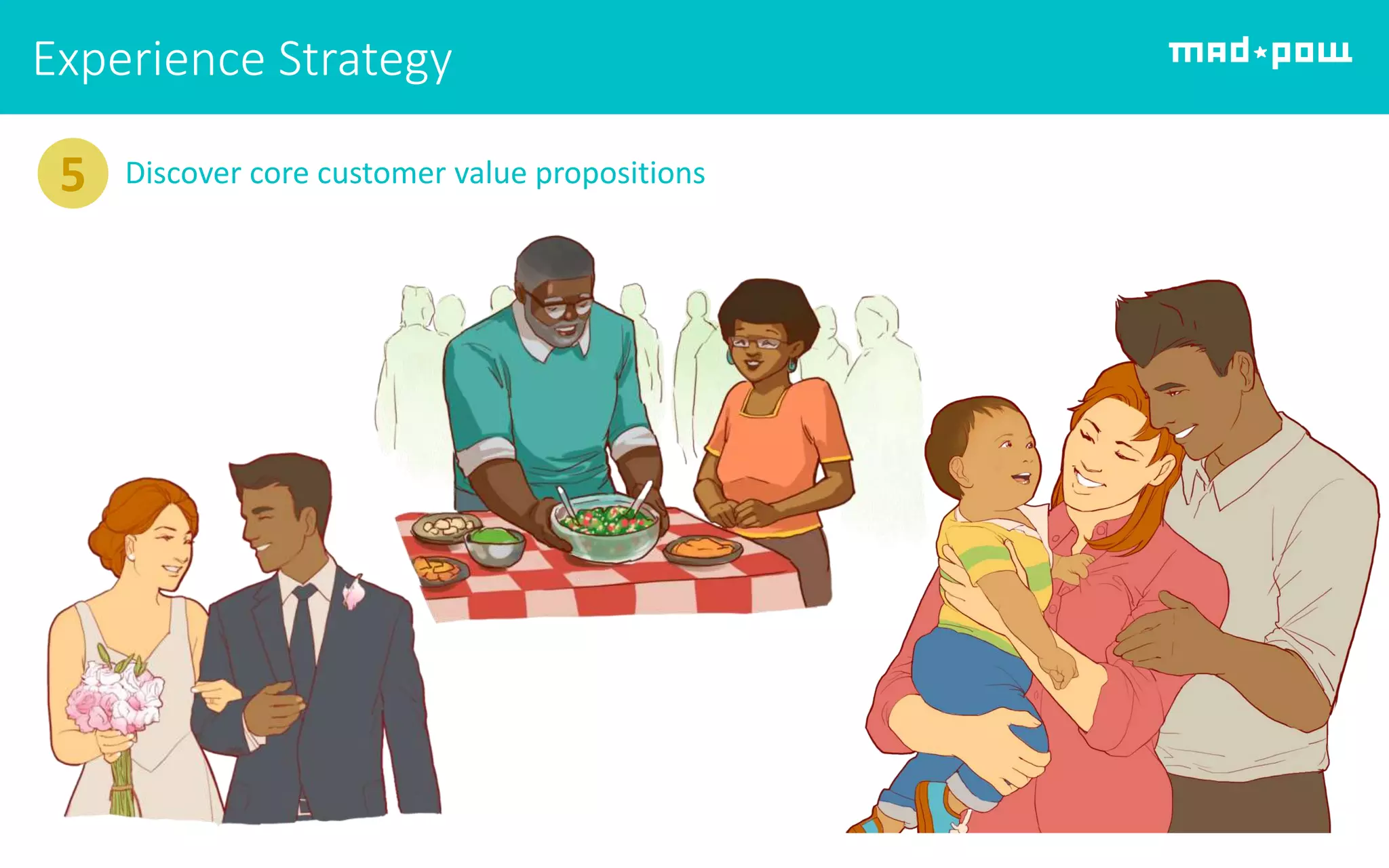 Experience Strategy

mad★pow

5 Discover core customer value propositions